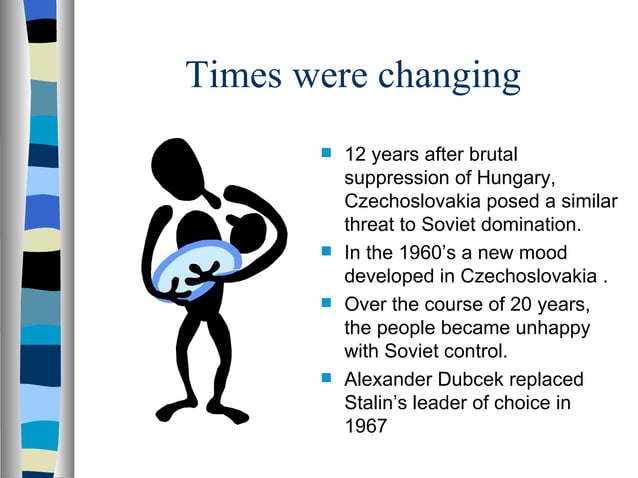 Times were changing

- 12 years after brutal suppression of Hungary, Czechoslovakia posed a similar threat to Soviet domination.
- In the 1960’s a new mood developed in Czechoslovakia .
- Over the course of 20 years, the people became unhappy with Soviet control.
- Alexander Dubcek replaced Stalin’s leader of choice in 1967